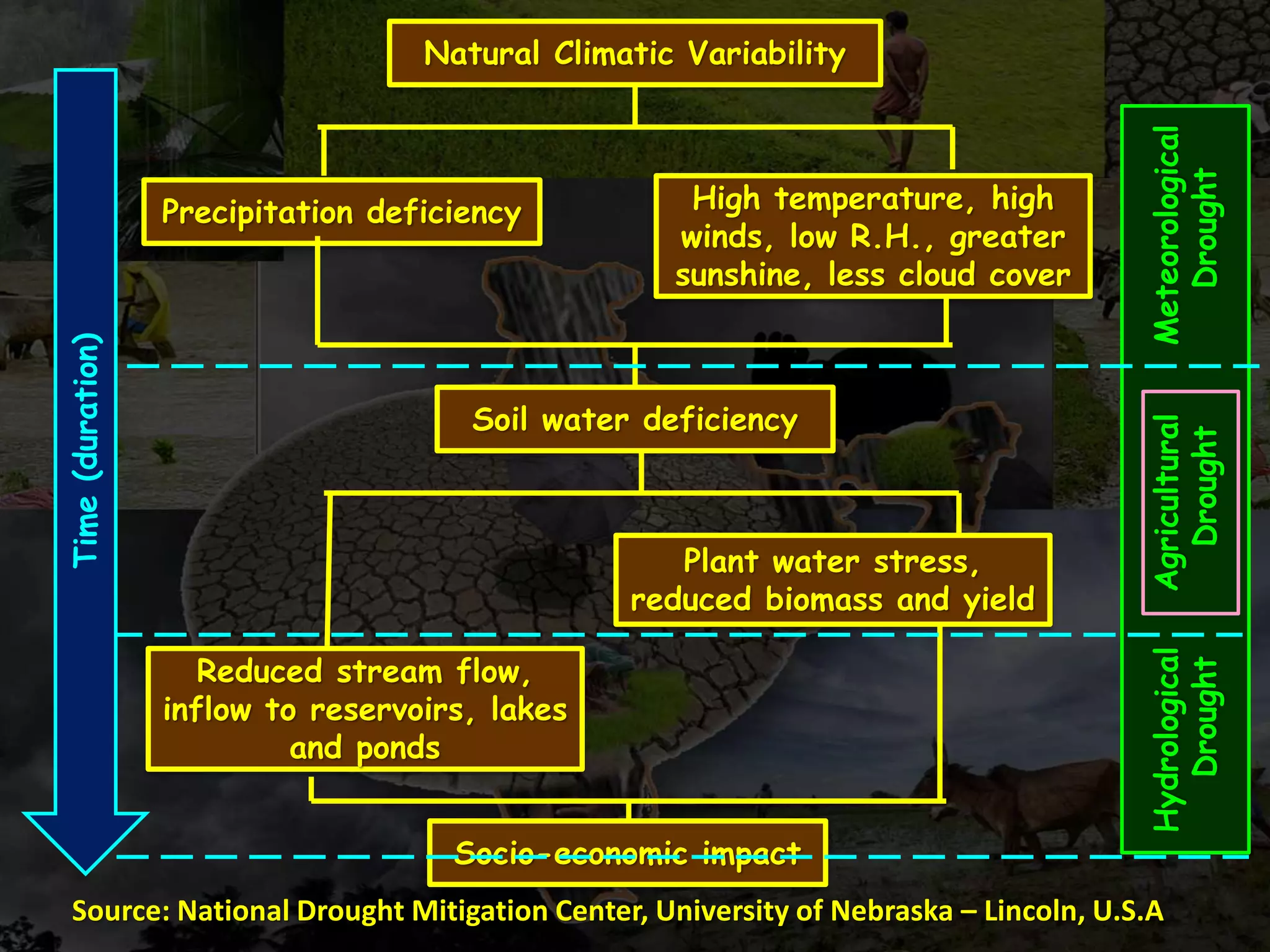 Natural Climatic Variability

Time (duration)

Precipitation deficiency

High temperature, high winds, low R.H., greater sunshine, less cloud cover

Meteorological Drought

Soil water deficiency

Agricultural Drought

Plant water stress, reduced biomass and yield

Reduced stream flow, inflow to reservoirs, lakes and ponds

Hydrological Drought

Socio-economic impact

Source: National Drought Mitigation Center, University of Nebraska – Lincoln, U.S.A